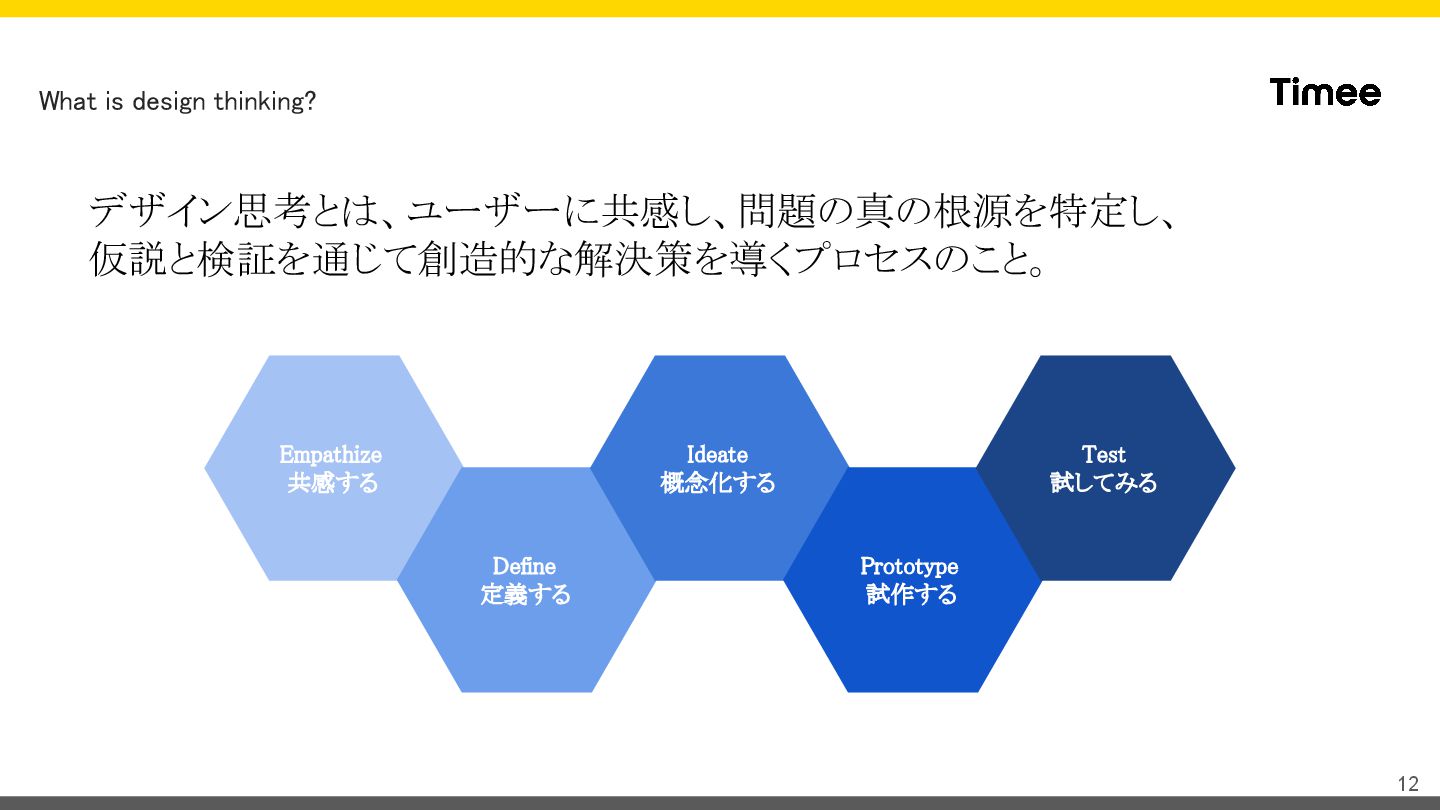 What is design thinking?

Timee

デザイン思考とは、ユーザーに共感し、問題の真の根源を特定し、仮説と検証を通じて創造的な解決策を導くプロセスのこと。

Empathize
共感する

Define
定義する

Ideate
概念化する

Prototype
試作する

Test
試してみる

12